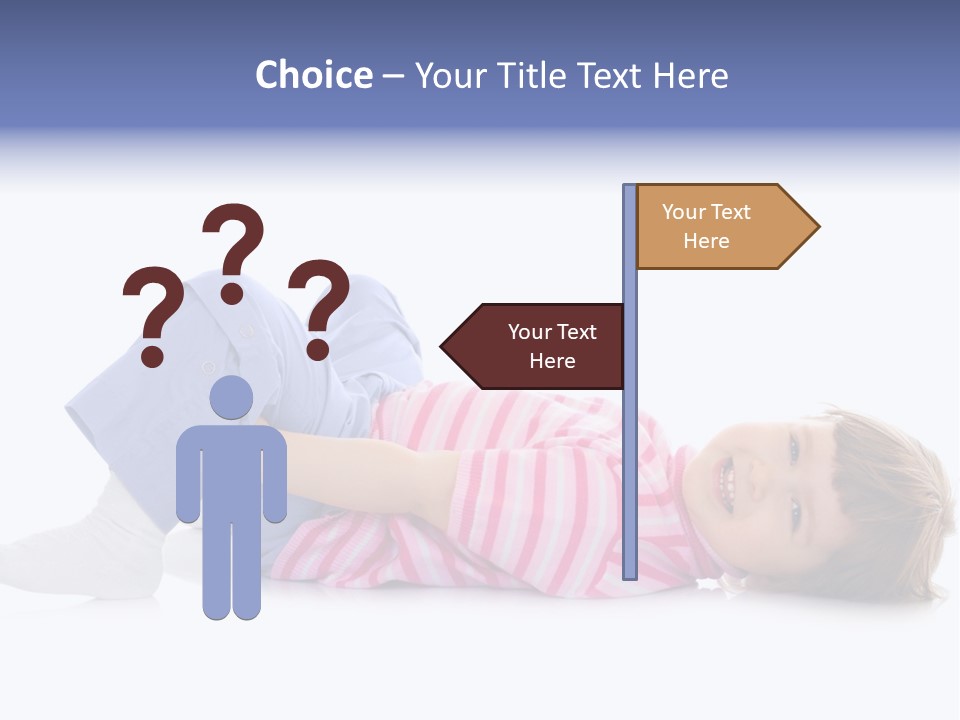 Choice – Your Title Text Here

? ? ?

Your Text Here

Your Text Here